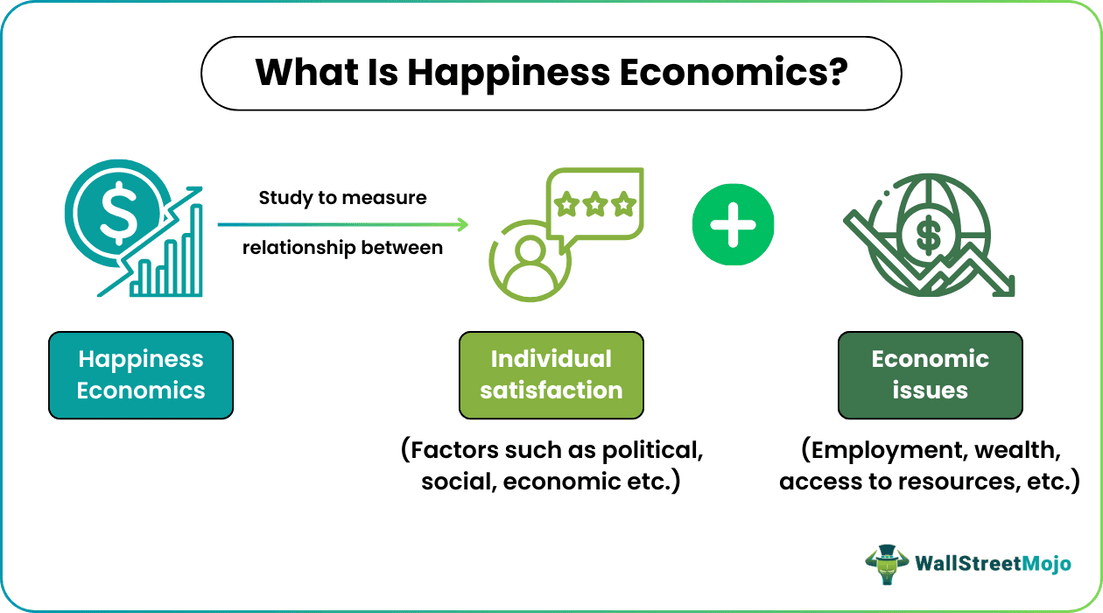 What Is Happiness Economics?

Study to measure relationship between

Happiness Economics

Individual satisfaction

(Factors such as political, social, economic etc.)

Economic issues

(Employment, wealth, access to resources, etc.)

WallStreetMojo